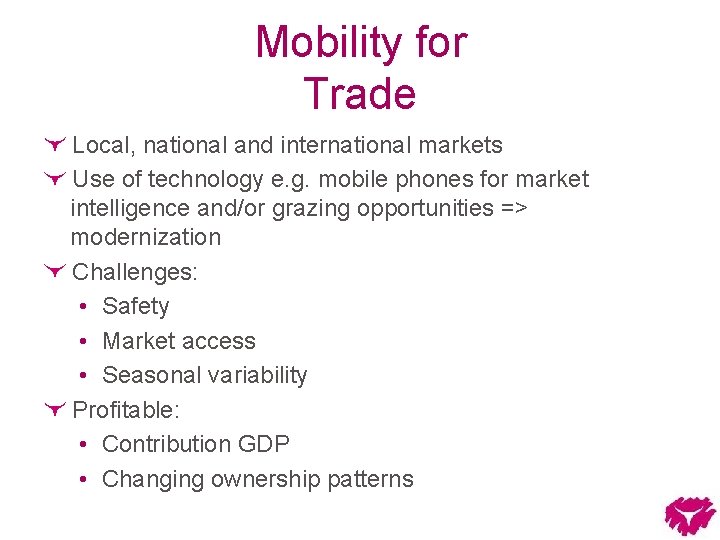 Mobility for Trade

Local, national and international markets

Use of technology e.g. mobile phones for market intelligence and/or grazing opportunities => modernization

Challenges:

• Safety
• Market access
• Seasonal variability

Profitable:

• Contribution GDP
• Changing ownership patterns